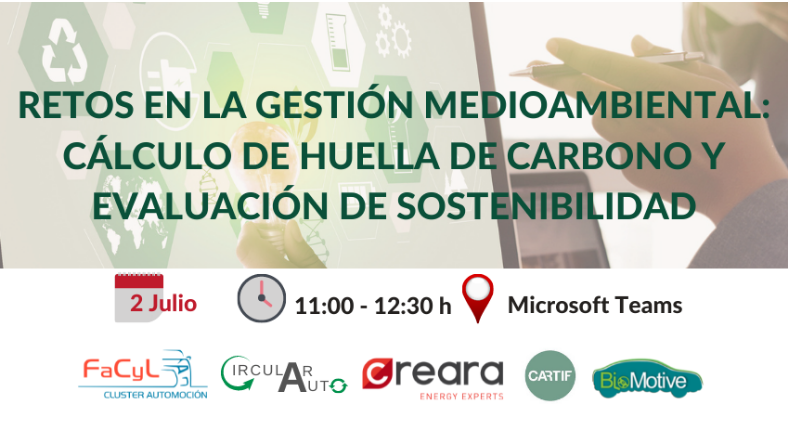 RETOS EN LA GESTIÓN MEDIOAMBIENTAL: CÁLCULO DE HUELLA DE CARBONO Y EVALUACIÓN DE SOSTENIBILIDAD

2 Julio

11:00 - 12:30 h

Microsoft Teams

FaCyL
CLUSTER AUTOMOCIÓN

CIRCULAR AUTO

Creara
ENERGY EXPERTS

CARTIF

BioMotive